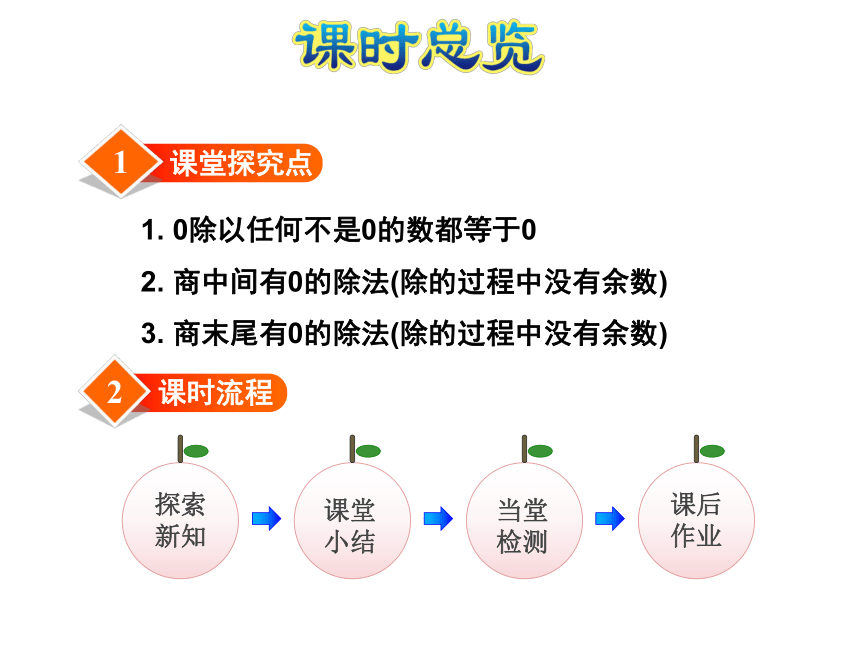 课时总览

1 课堂探究点

1. 0除以任何不是0的数都等于0

2. 商中间有0的除法(除的过程中没有余数)

3. 商末尾有0的除法(除的过程中没有余数)

2 课时流程

探索新知

课堂小结

当堂检测

课后作业